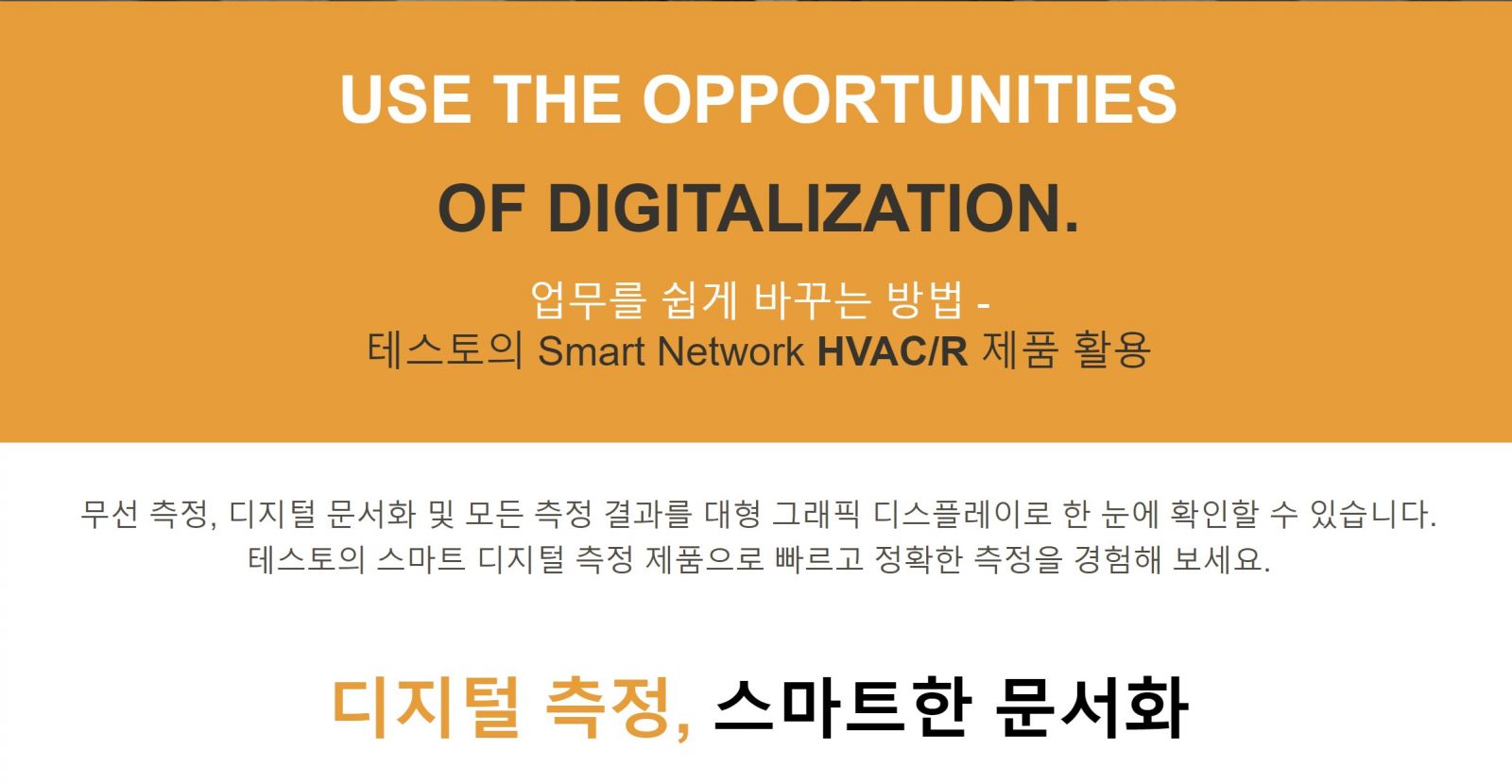 USE THE OPPORTUNITIES

OF DIGITALIZATION.

업무를 쉽게 바꾸는 방법 -
테스토의 Smart Network HVAC/R 제품 활용

무선 측정, 디지털 문서화 및 모든 측정 결과를 대형 그래픽 디스플레이로 한 눈에 확인할 수 있습니다.
테스토의 스마트 디지털 측정 제품으로 빠르고 정확한 측정을 경험해 보세요.

디지털 측정, 스마트한 문서화